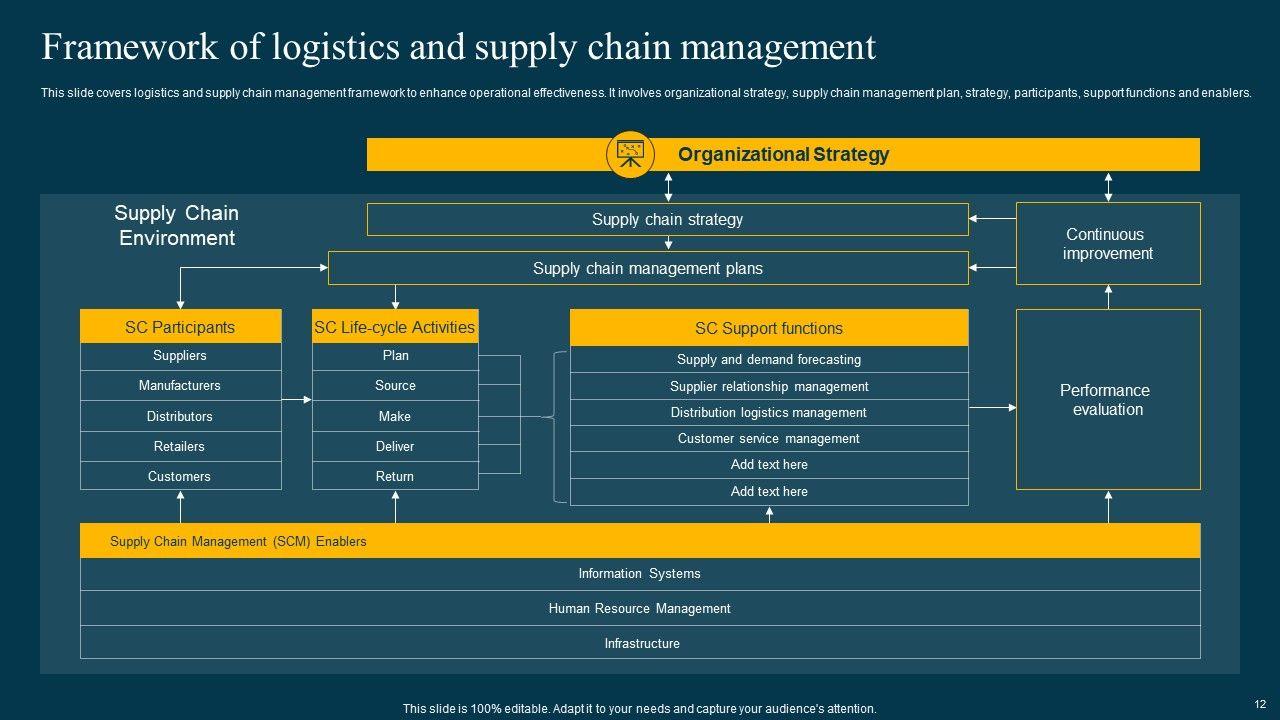 Framework of logistics and supply chain management

This slide covers logistics and supply chain management framework to enhance operational effectiveness. It involves organizational strategy, supply chain management plan, strategy, participants, support functions and enablers.

Organizational Strategy

Supply Chain Environment

Supply chain strategy

Supply chain management plans

Continuous improvement

SC Participants

Suppliers

Manufacturers

Distributors

Retailers

Customers

SC Life-cycle Activities

Plan

Source

Make

Deliver

Return

SC Support functions

Supply and demand forecasting

Supplier relationship management

Distribution logistics management

Customer service management

Add text here

Add text here

Performance evaluation

Supply Chain Management (SCM) Enablers

Information Systems

Human Resource Management

Infrastructure

This slide is 100% editable. Adapt it to your needs and capture your audience's attention.

12